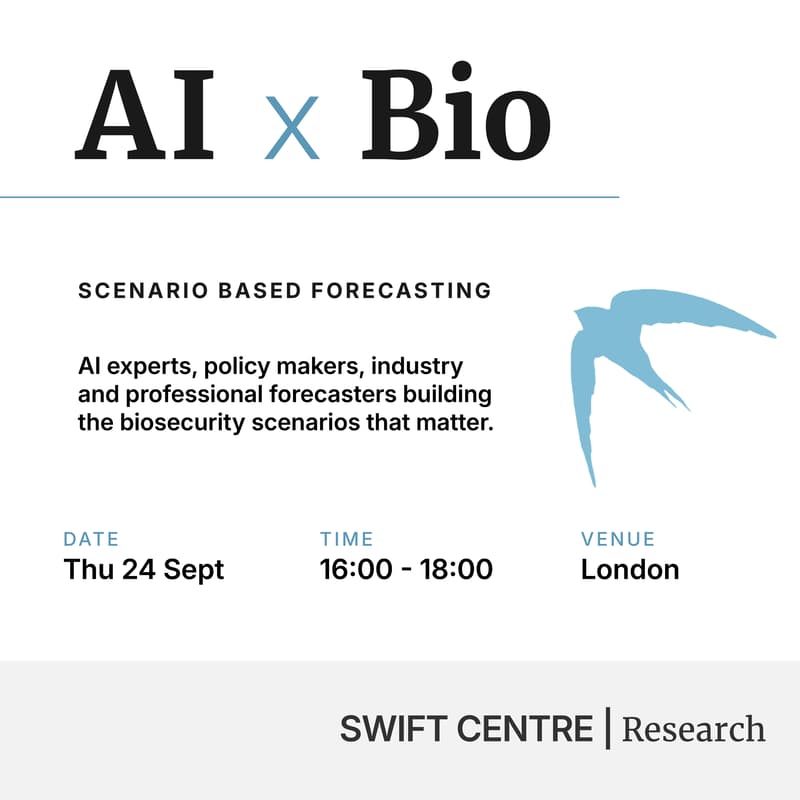 AI x Bio

SCENARIO BASED FORECASTING

AI experts, policy makers, industry and professional forecasters building the biosecurity scenarios that matter.

DATE
Thu 24 Sept

TIME
16:00 - 18:00

VENUE
London

SWIFT CENTRE | Research